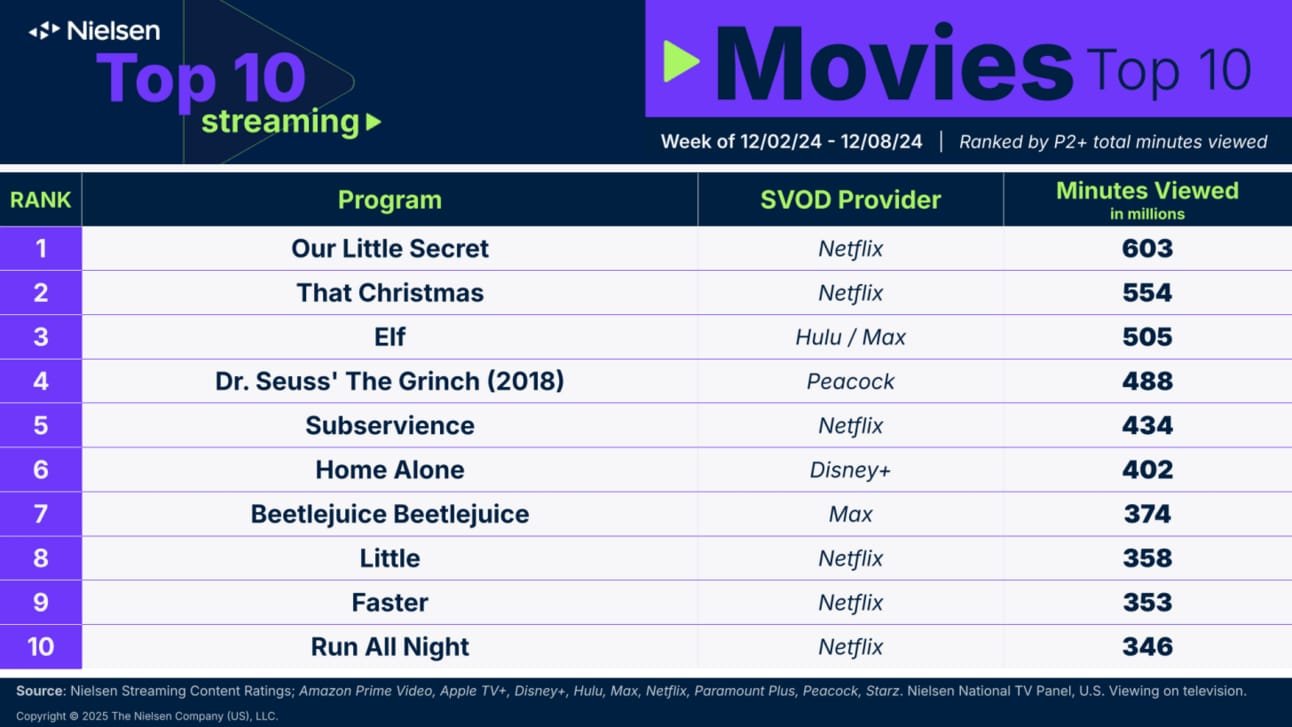 Nielsen

Top 10 streaming

Movies Top 10

Week of 12/02/24 - 12/08/24 | Ranked by P2+ total minutes viewed

| RANK | Program | SVOD Provider | Minutes Viewed in millions |
|---|---|---|---|
| 1 | Our Little Secret | Netflix | 603 |
| 2 | That Christmas | Netflix | 554 |
| 3 | Elf | Hulu / Max | 505 |
| 4 | Dr. Seuss' The Grinch (2018) | Peacock | 488 |
| 5 | Subservience | Netflix | 434 |
| 6 | Home Alone | Disney+ | 402 |
| 7 | Beetlejuice Beetlejuice | Max | 374 |
| 8 | Little | Netflix | 358 |
| 9 | Faster | Netflix | 353 |
| 10 | Run All Night | Netflix | 346 |

Source: Nielsen Streaming Content Ratings; Amazon Prime Video, Apple TV+, Disney+, Hulu, Max, Netflix, Paramount Plus, Peacock, Starz. Nielsen National TV Panel, U.S. Viewing on television.

Copyright © 2025 The Nielsen Company (US), LLC.